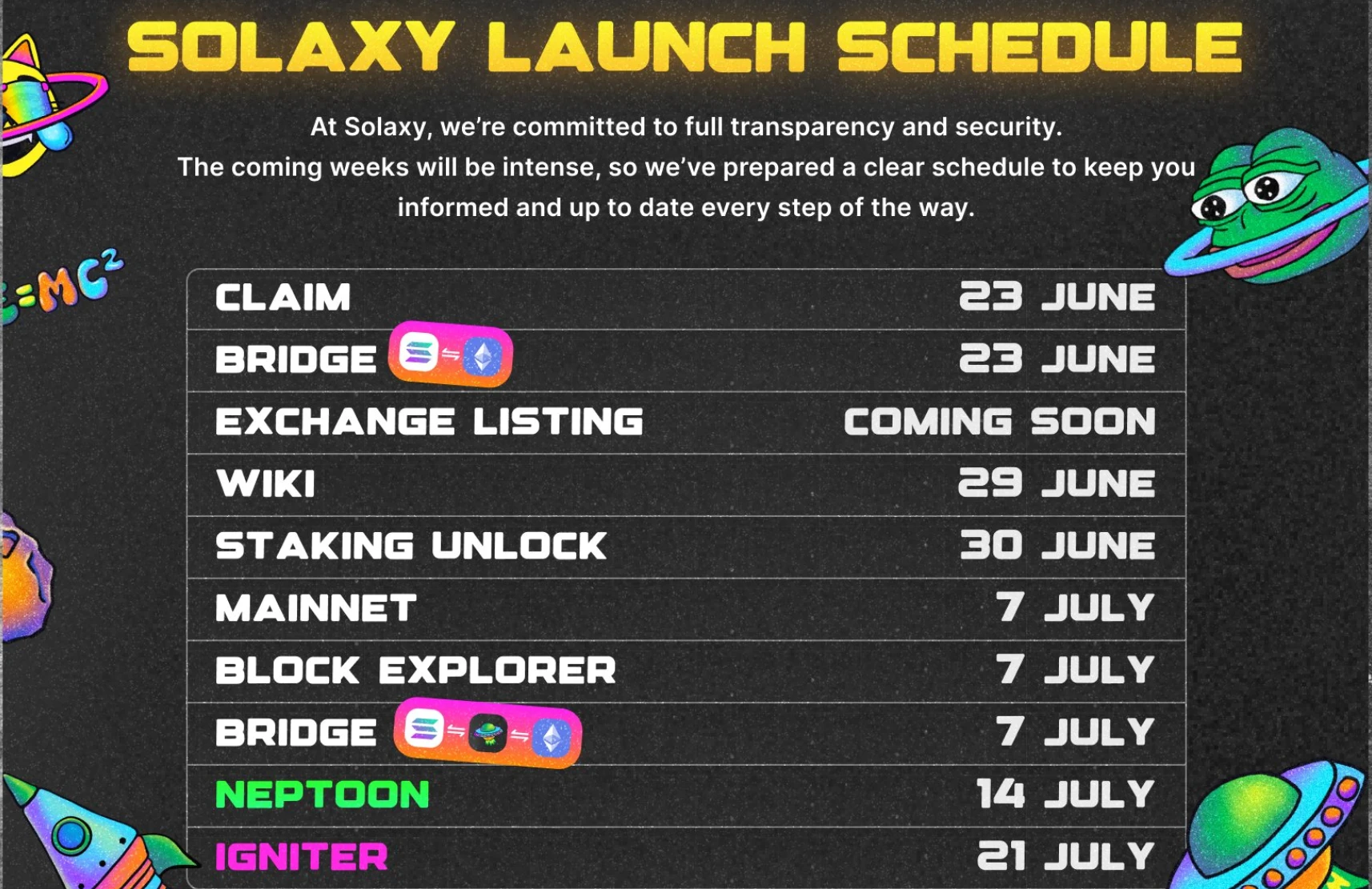 SOLAXY LAUNCH SCHEDULE

At Solaxy, we're committed to full transparency and security. The coming weeks will be intense, so we've prepared a clear schedule to keep you informed and up to date every step of the way.

$E=MC^2$

| | |
|---|---|
| CLAIM | 23 JUNE |
| BRIDGE | 23 JUNE |
| EXCHANGE LISTING | COMING SOON |
| WIKI | 29 JUNE |
| STAKING UNLOCK | 30 JUNE |
| MAINNET | 7 JULY |
| BLOCK EXPLORER | 7 JULY |
| BRIDGE | 7 JULY |
| NEPTOON | 14 JULY |
| IGNITER | 21 JULY |